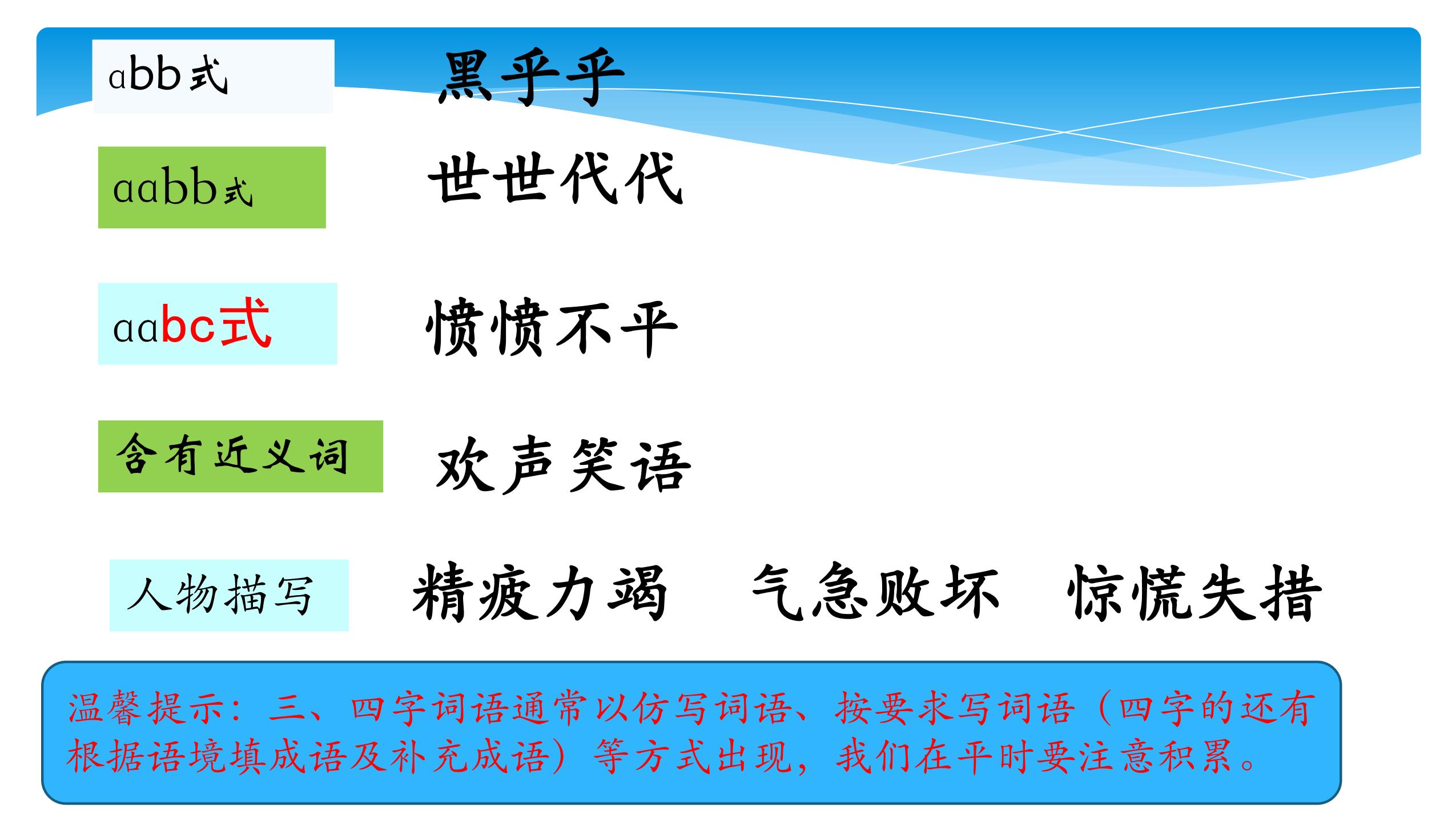 abb式 黑乎乎

aabb式 世世代代

aabc式 愤愤不平

含有近义词 欢声笑语

人物描写 精疲力竭 气急败坏 惊慌失措

温馨提示：三、四字词语通常以仿写词语、按要求写词语（四字的还有根据语境填成语及补充成语）等方式出现，我们在平时要注意积累。